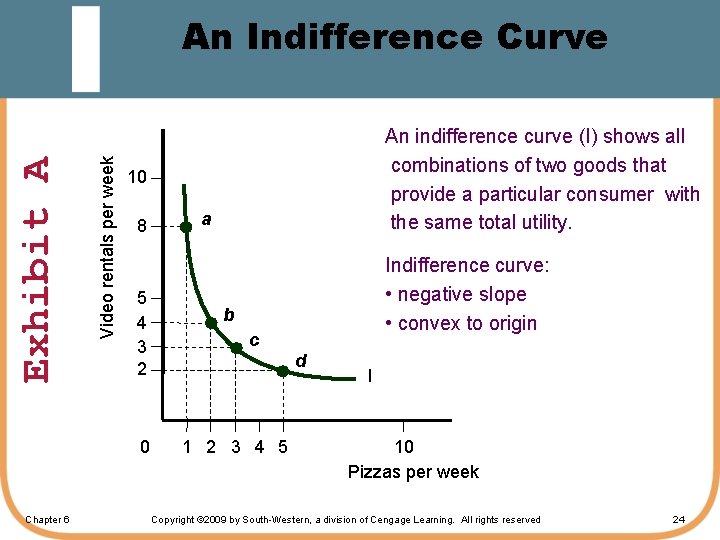 An Indifference Curve

Exhibit A

Video rentals per week

10
8
5
4
3
2

a
b
c
d
I

0 1 2 3 4 5 10

Pizzas per week

An indifference curve (I) shows all combinations of two goods that provide a particular consumer with the same total utility.

Indifference curve:
• negative slope
• convex to origin

Chapter 6

Copyright ©2009 by South-Western, a division of Cengage Learning. All rights reserved

24